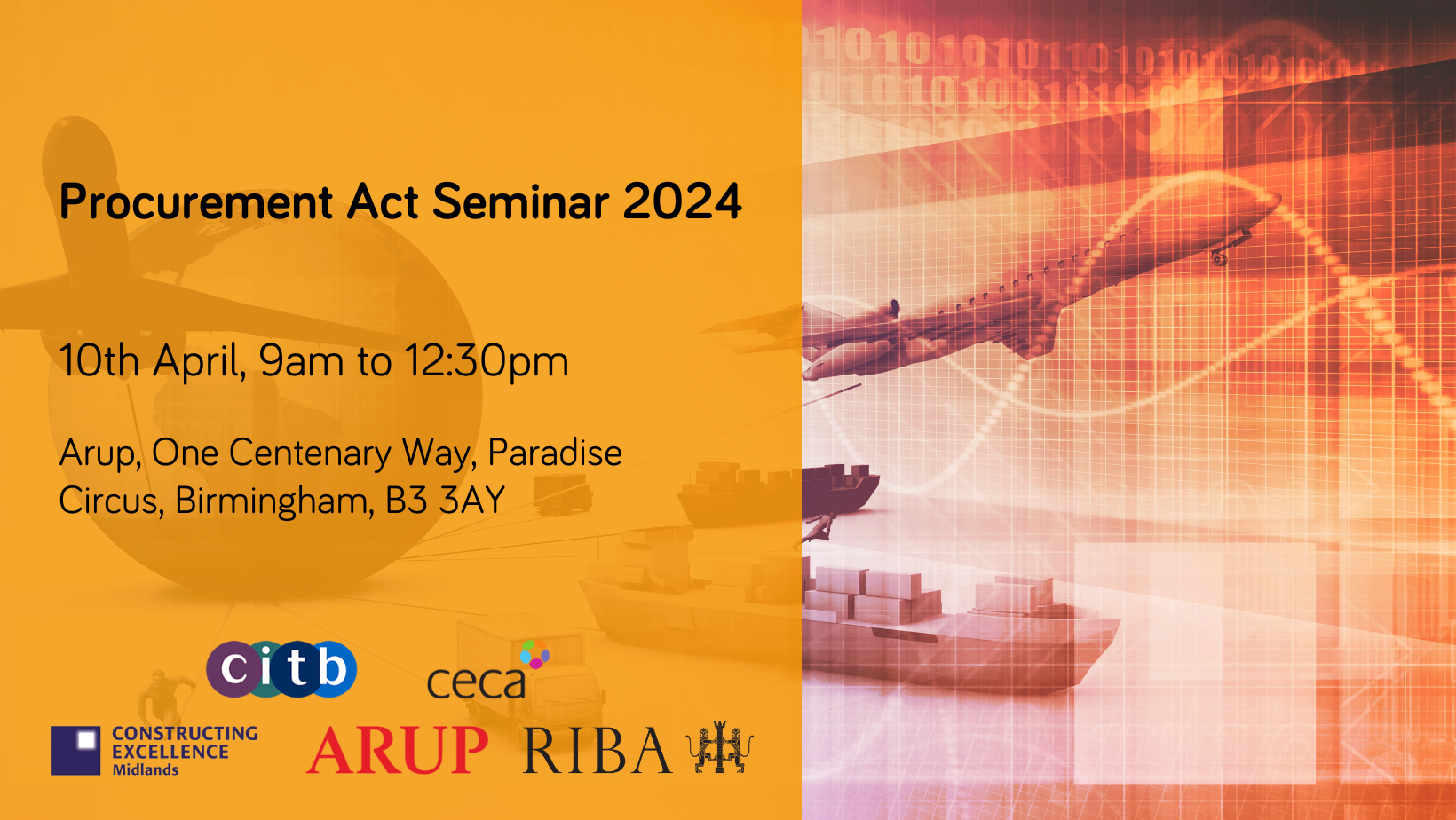 Procurement Act Seminar 2024

10th April, 9am to 12:30pm

Arup, One Centenary Way, Paradise Circus, Birmingham, B3 3AY

citb

ceca

CONSTRUCTING EXCELLENCE Midlands

ARUP

RIBA